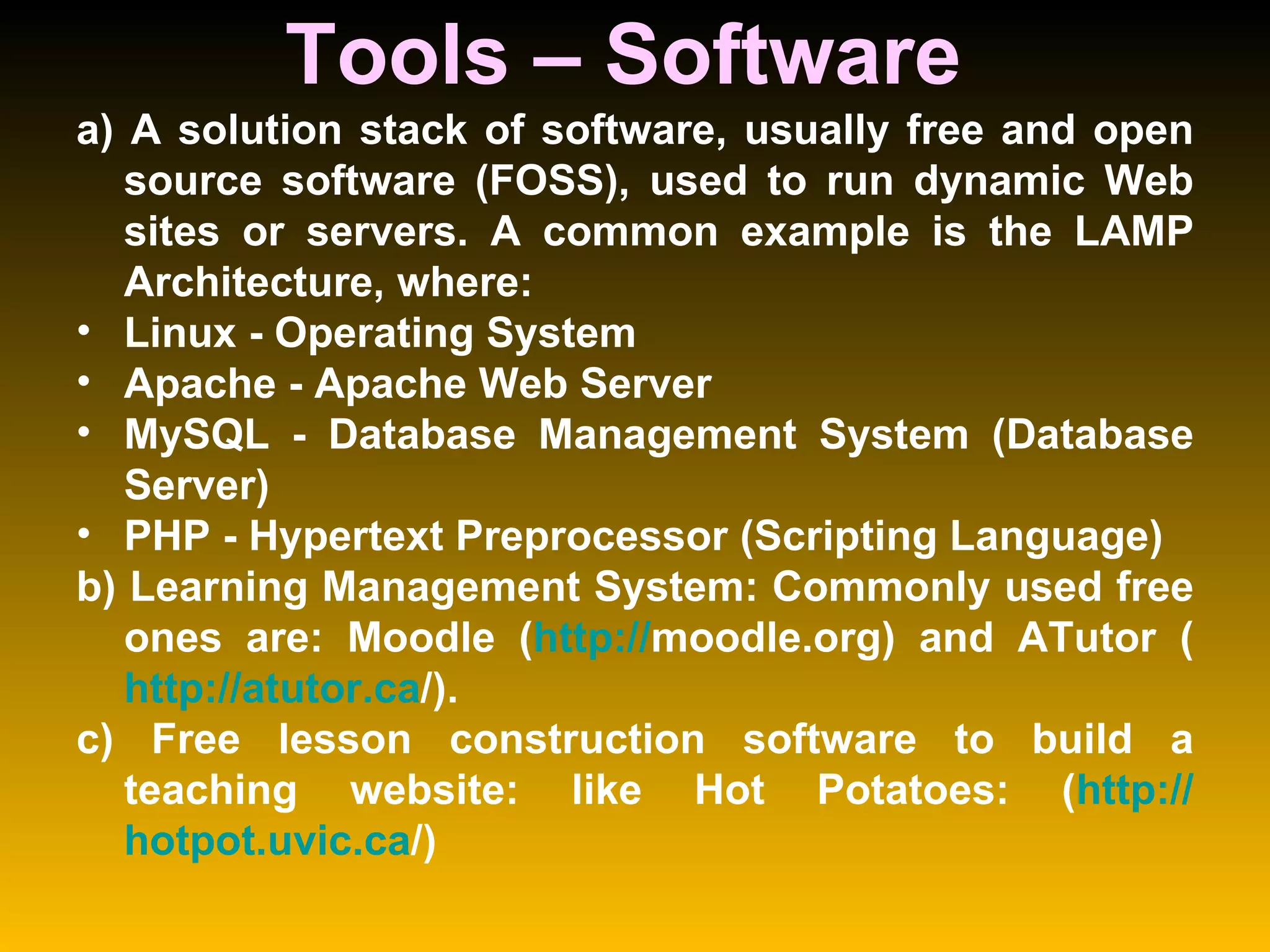 Tools – Software

a) A solution stack of software, usually free and open source software (FOSS), used to run dynamic Web sites or servers. A common example is the LAMP Architecture, where:

• Linux - Operating System
• Apache - Apache Web Server
• MySQL - Database Management System (Database Server)
• PHP - Hypertext Preprocessor (Scripting Language)

b) Learning Management System: Commonly used free ones are: Moodle (http://moodle.org) and ATutor ( http://atutor.ca/).

c) Free lesson construction software to build a teaching website: like Hot Potatoes: (http://hotpot.uvic.ca/)